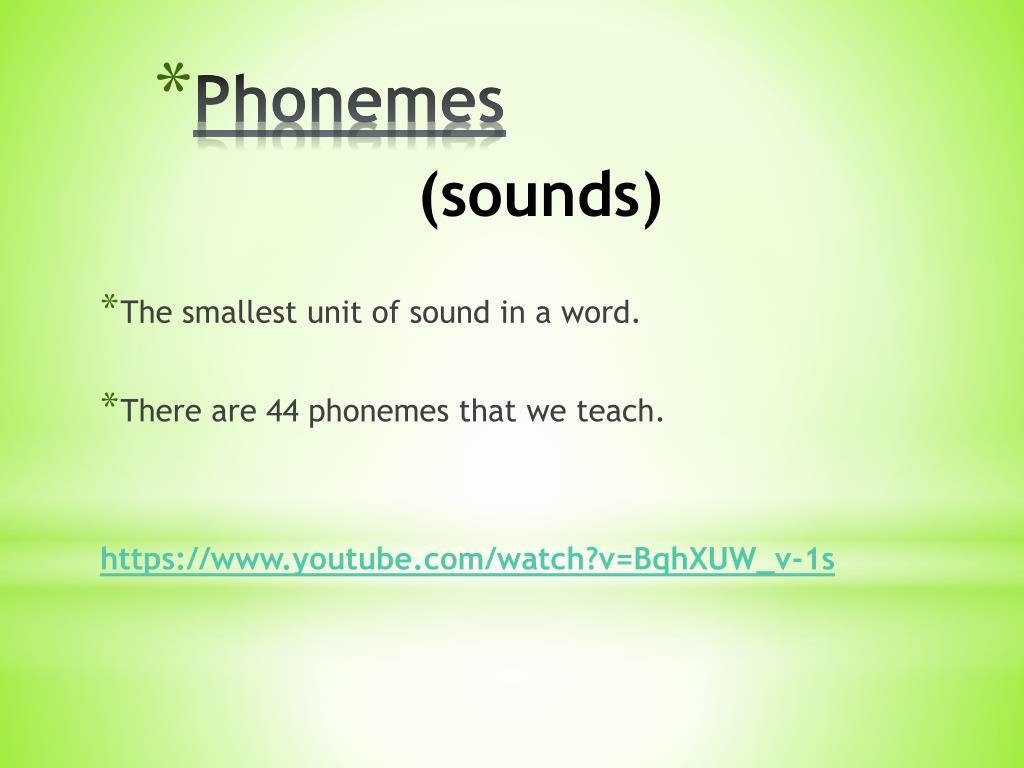 *Phonemes
(sounds)

*The smallest unit of sound in a word.

*There are 44 phonemes that we teach.

https://www.youtube.com/watch?v=BqhXUW_v-1s